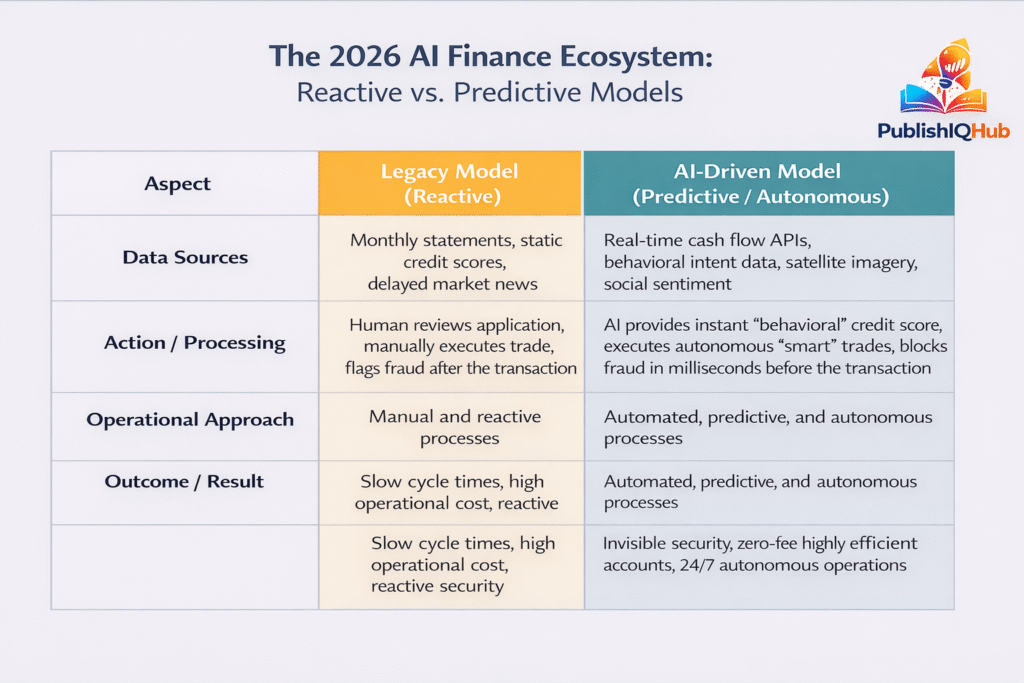 The 2026 AI Finance Ecosystem:
Reactive vs. Predictive Models

PublishIQHub

| Aspect | Legacy Model (Reactive) | AI-Driven Model (Predictive / Autonomous) |
|---|---|---|
| Data Sources | Monthly statements, static credit scores, delayed market news | Real-time cash flow APIs, behavioral intent data, satellite imagery, social sentiment |
| Action / Processing | Human reviews application, manually executes trade, flags fraud after the transaction | AI provides instant "behavioral" credit score, executes autonomous "smart" trades, blocks fraud in milliseconds before the transaction |
| Operational Approach | Manual and reactive processes | Automated, predictive, and autonomous processes |
| Outcome / Result | Slow cycle times, high operational cost, reactive | Automated, predictive, and autonomous processes |
| | Slow cycle times, high operational cost, reactive security | Invisible security, zero-fee highly efficient accounts, 24/7 autonomous operations |